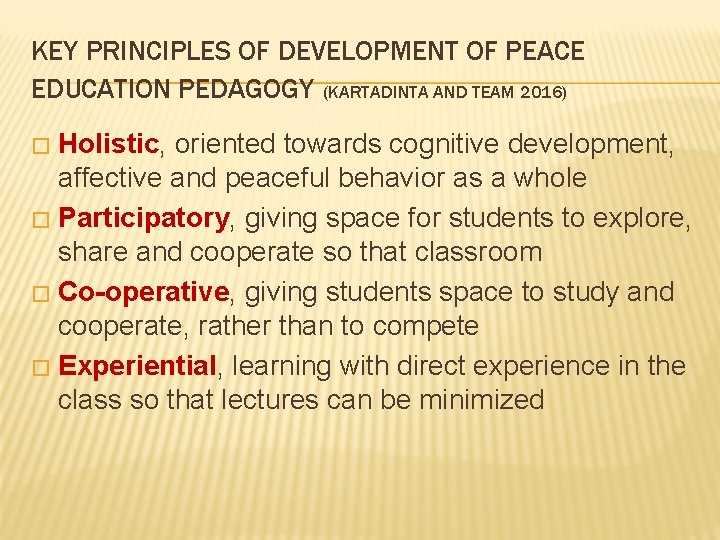 KEY PRINCIPLES OF DEVELOPMENT OF PEACE EDUCATION PEDAGOGY (KARTADINTA AND TEAM 2016)

□ Holistic, oriented towards cognitive development, affective and peaceful behavior as a whole

□ Participatory, giving space for students to explore, share and cooperate so that classroom

□ Co-operative, giving students space to study and cooperate, rather than to compete

□ Experiential, learning with direct experience in the class so that lectures can be minimized